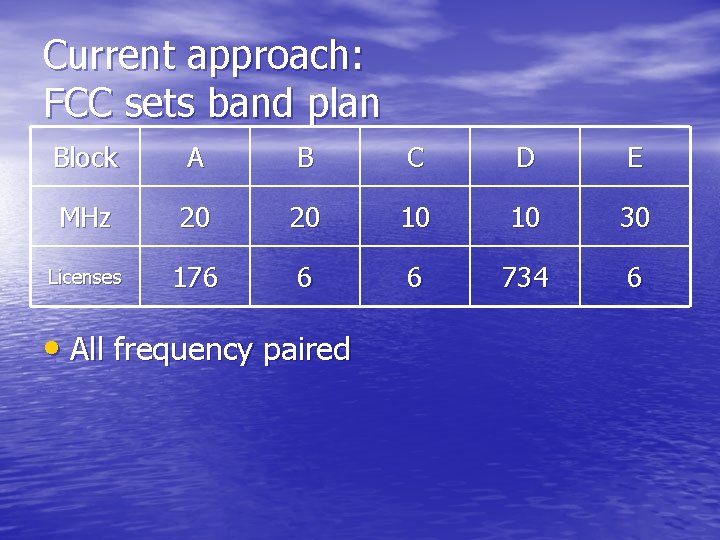 Current approach:
FCC sets band plan

| Block | A | B | C | D | E |
|---|---|---|---|---|---|
| MHz | 20 | 20 | 10 | 10 | 30 |
| Licenses | 176 | 6 | 6 | 734 | 6 |

• All frequency paired